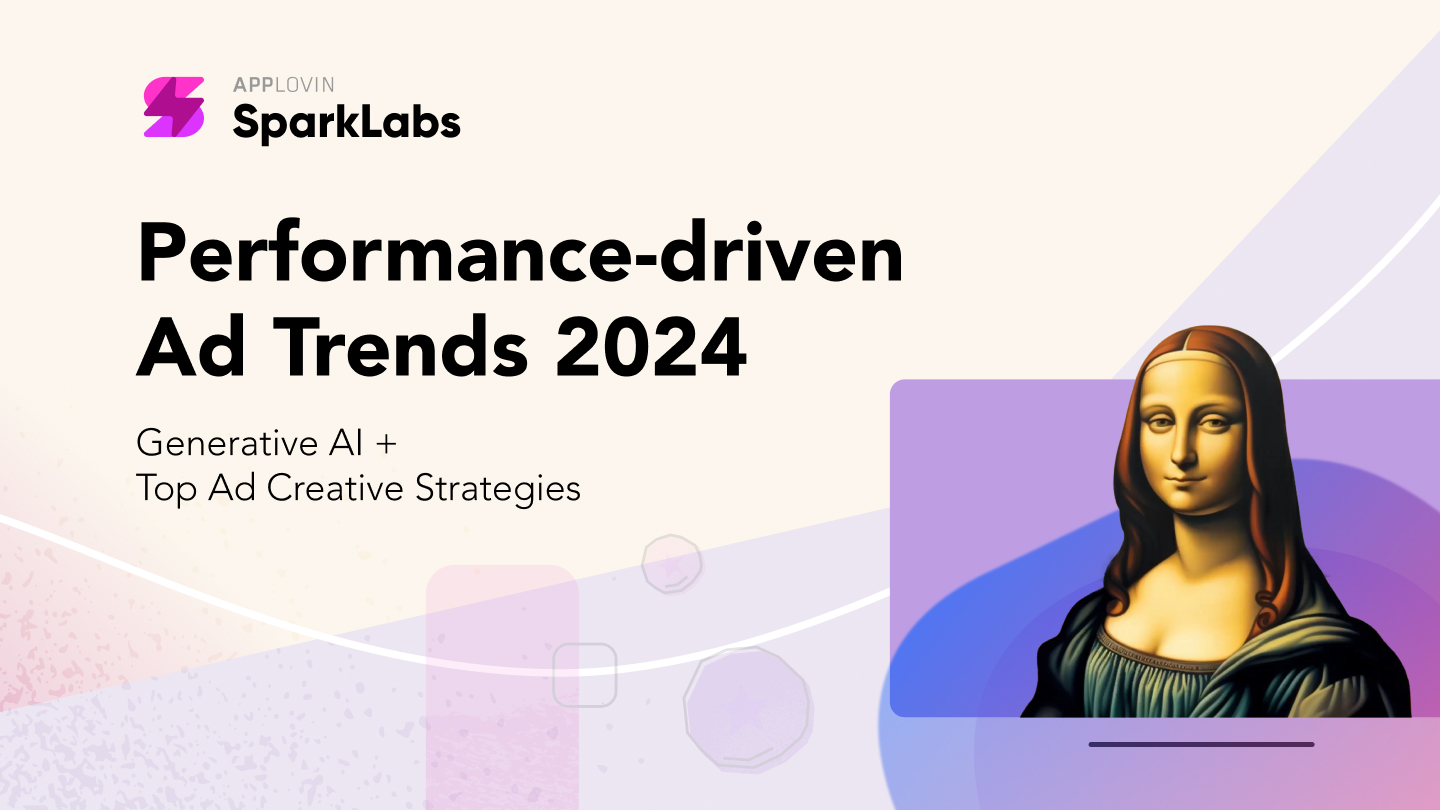 APPLOVIN
SparkLabs

Performance-driven Ad Trends 2024

Generative AI + Top Ad Creative Strategies